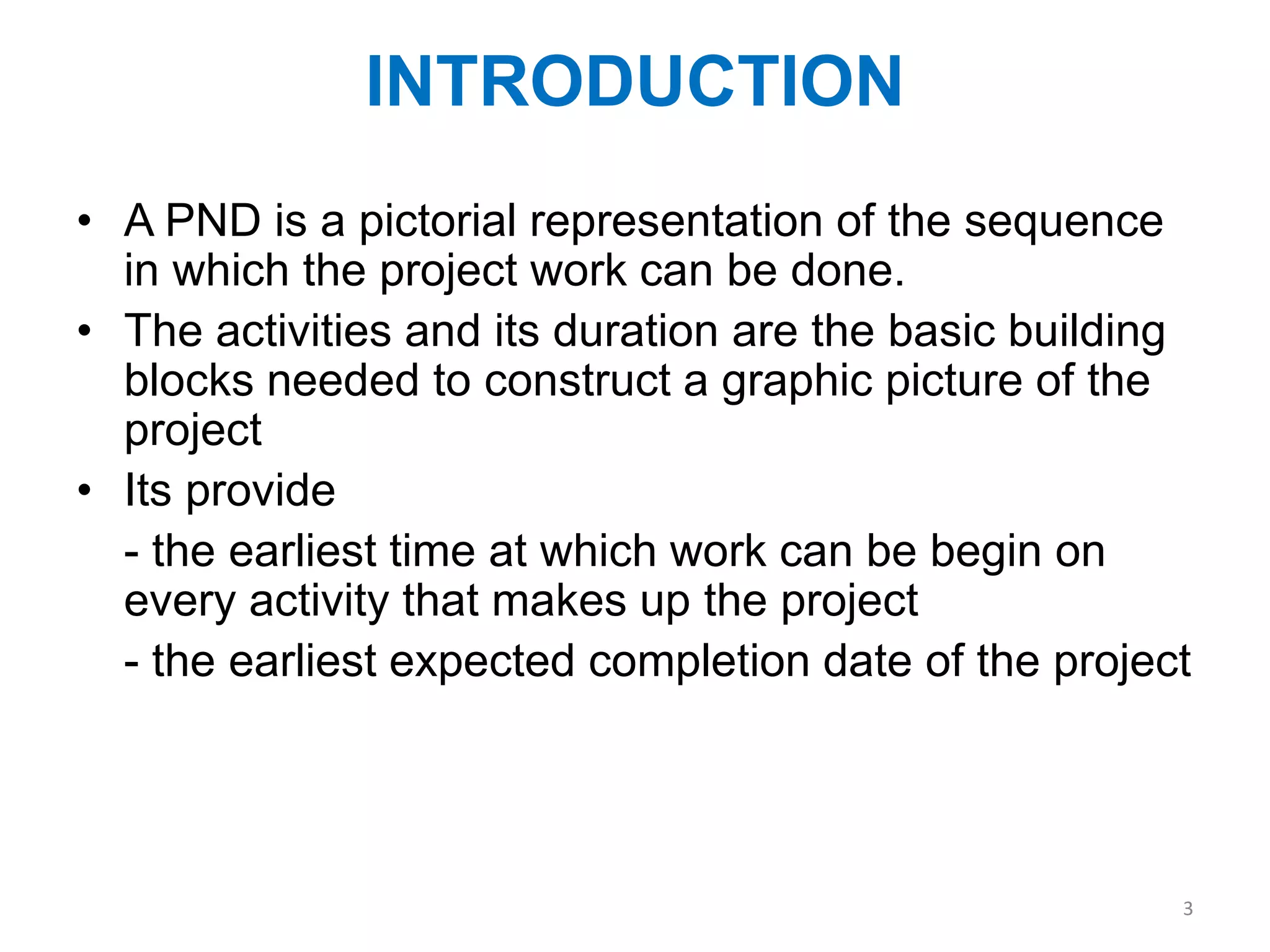 INTRODUCTION

• A PND is a pictorial representation of the sequence in which the project work can be done.
• The activities and its duration are the basic building blocks needed to construct a graphic picture of the project
• Its provide

- the earliest time at which work can be begin on every activity that makes up the project

- the earliest expected completion date of the project

3